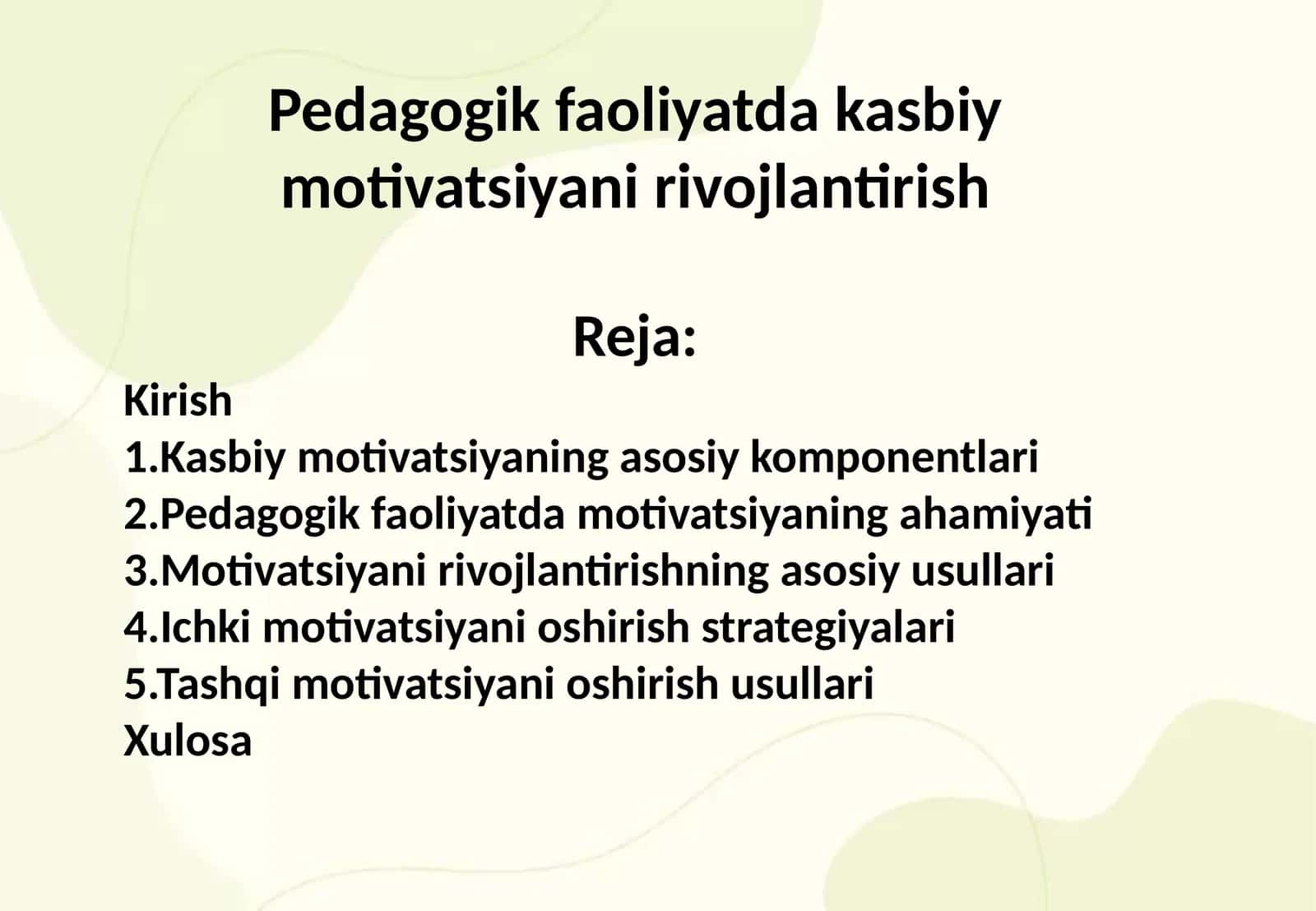 Pedagogik faoliyatda kasbiy motivatsiyani rivojlantirish

Reja:

Kirish
1.Kasbiy motivatsiyaning asosiy komponentlari
2.Pedagogik faoliyatda motivatsiyaning ahamiyati
3.Motivatsiyani rivojlantirishning asosiy usullari
4.Ichki motivatsiyani oshirish strategiyalari
5.Tashqi motivatsiyani oshirish usullari
Xulosa